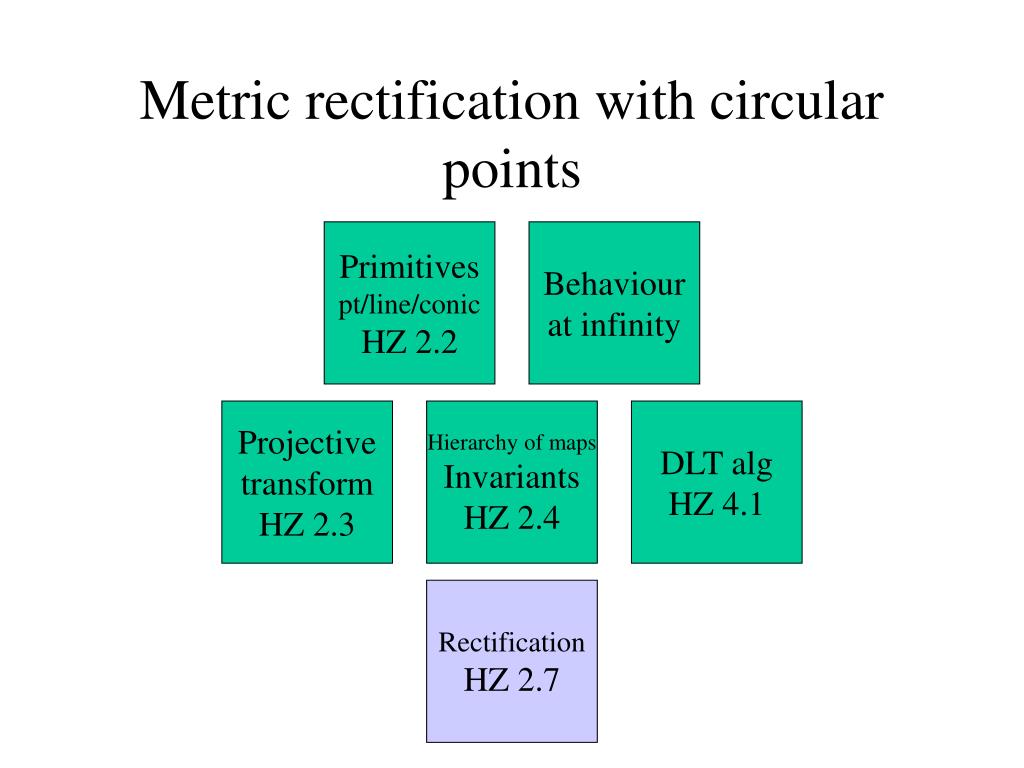 Metric rectification with circular points

Primitives
pt/line/conic
HZ 2.2

Behaviour
at infinity

Projective
transform
HZ 2.3

Hierarchy of maps
Invariants
HZ 2.4

DLT alg
HZ 4.1

Rectification
HZ 2.7